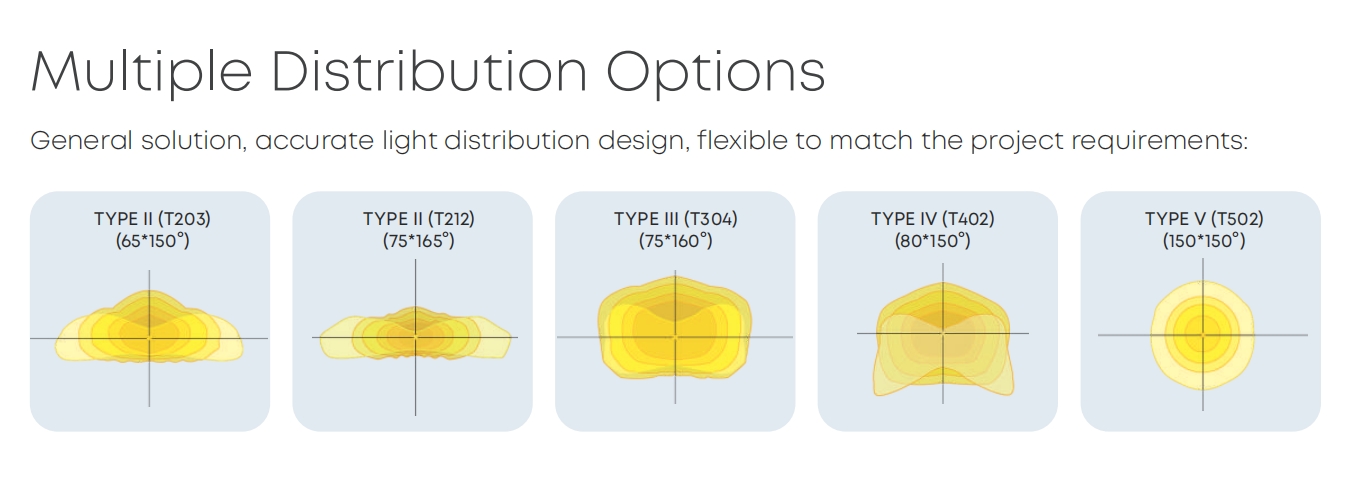 Multiple Distribution Options

General solution, accurate light distribution design, flexible to match the project requirements:

TYPE II (T203)
(65*150°)

TYPE II (T212)
(75*165°)

TYPE III (T304)
(75*160°)

TYPE IV (T402)
(80*150°)

TYPE V (T502)
(150*150°)